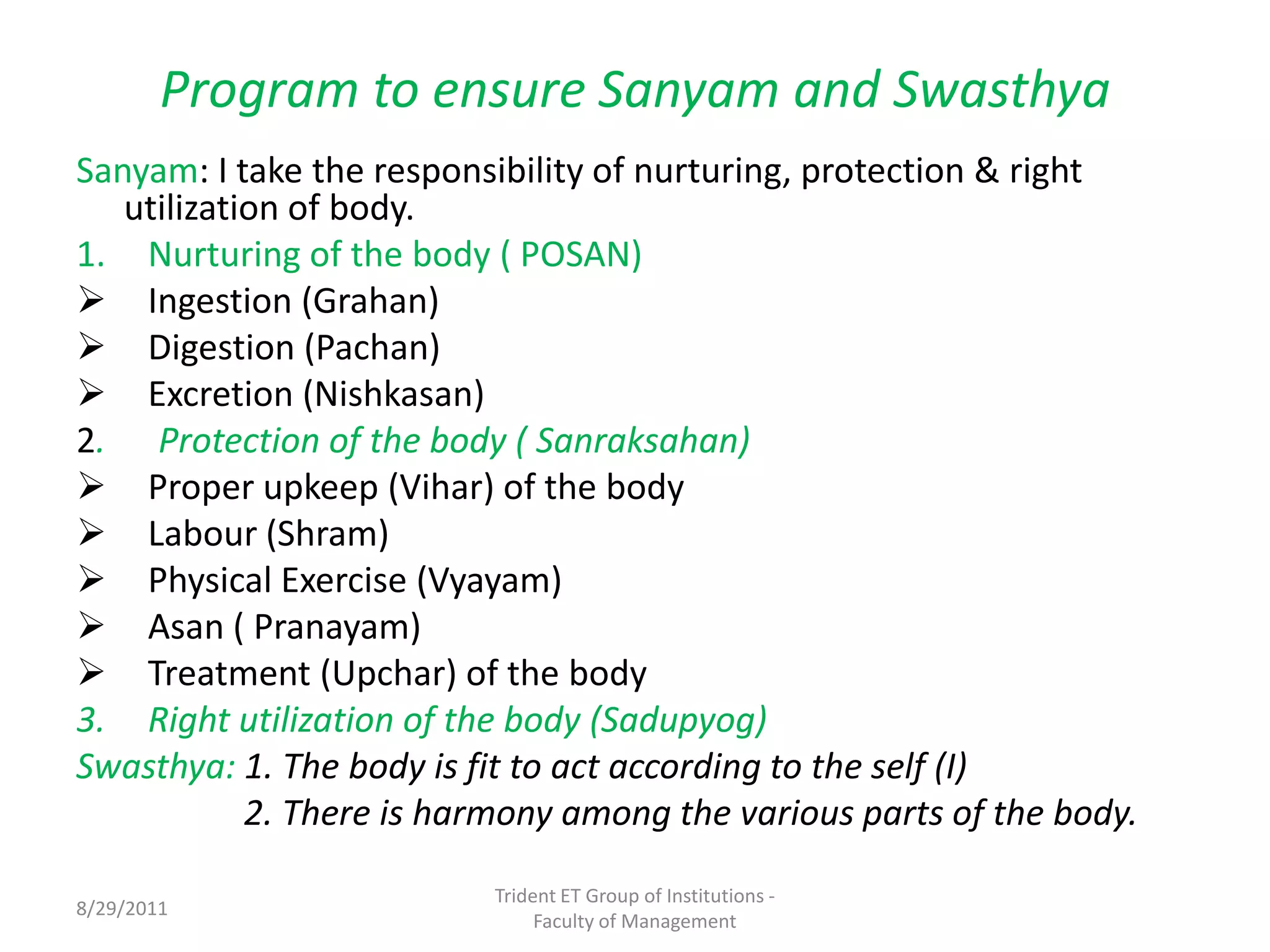 Program to ensure Sanyam and Swasthya

Sanyam: I take the responsibility of nurturing, protection & right utilization of body.

1. Nurturing of the body ( POSAN)
➢ Ingestion (Grahan)
➢ Digestion (Pachan)
➢ Excretion (Nishkasan)

2. Protection of the body ( Sanraksahan)
➢ Proper upkeep (Vihar) of the body
➢ Labour (Shram)
➢ Physical Exercise (Vyayam)
➢ Asan ( Pranayam)
➢ Treatment (Upchar) of the body

3. Right utilization of the body (Sadupyog)

Swasthya: 1. The body is fit to act according to the self (I)
2. There is harmony among the various parts of the body.

8/29/2011

Trident ET Group of Institutions - Faculty of Management